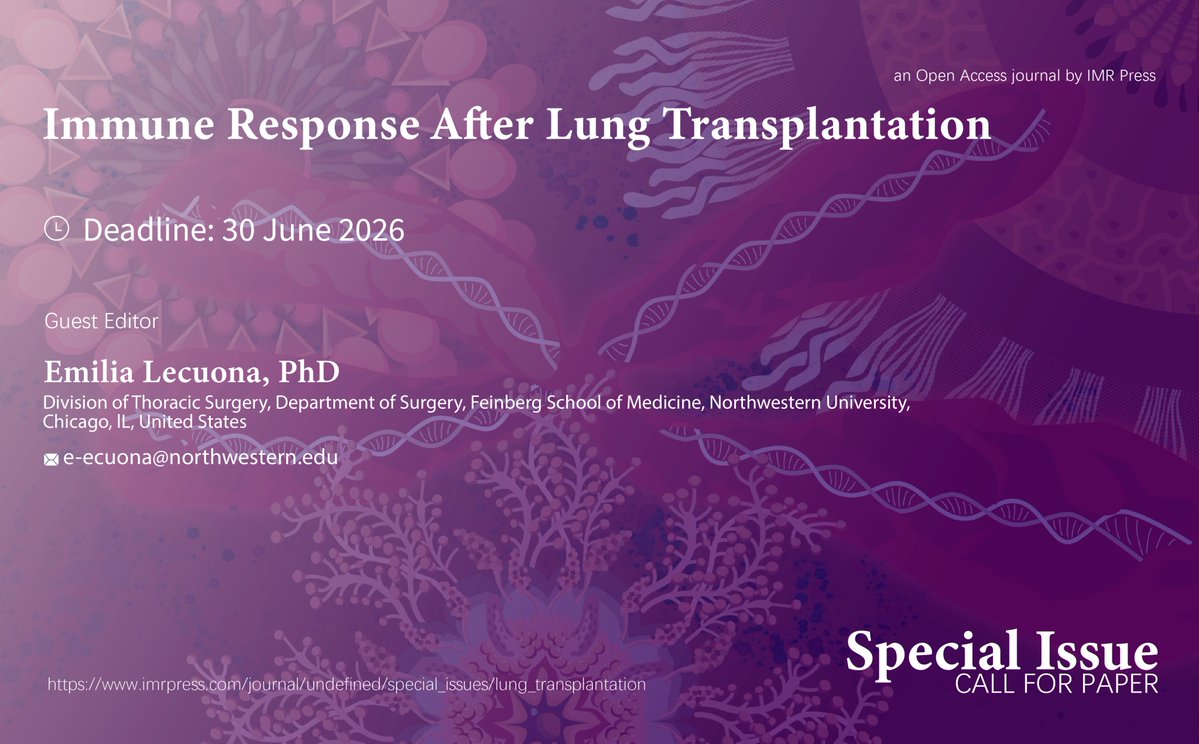 an Open Access journal by IMR Press

Immune Response After Lung Transplantation

Deadline: 30 June 2026

Guest Editor

Emilia Lecuona, PhD

Division of Thoracic Surgery, Department of Surgery, Feinberg School of Medicine, Northwestern University, Chicago, IL, United States

e-ecuona@northwestern.edu

https://www.imrpress.com/journal/undefined/special_issues/lung_transplantation

Special Issue
CALL FOR PAPER